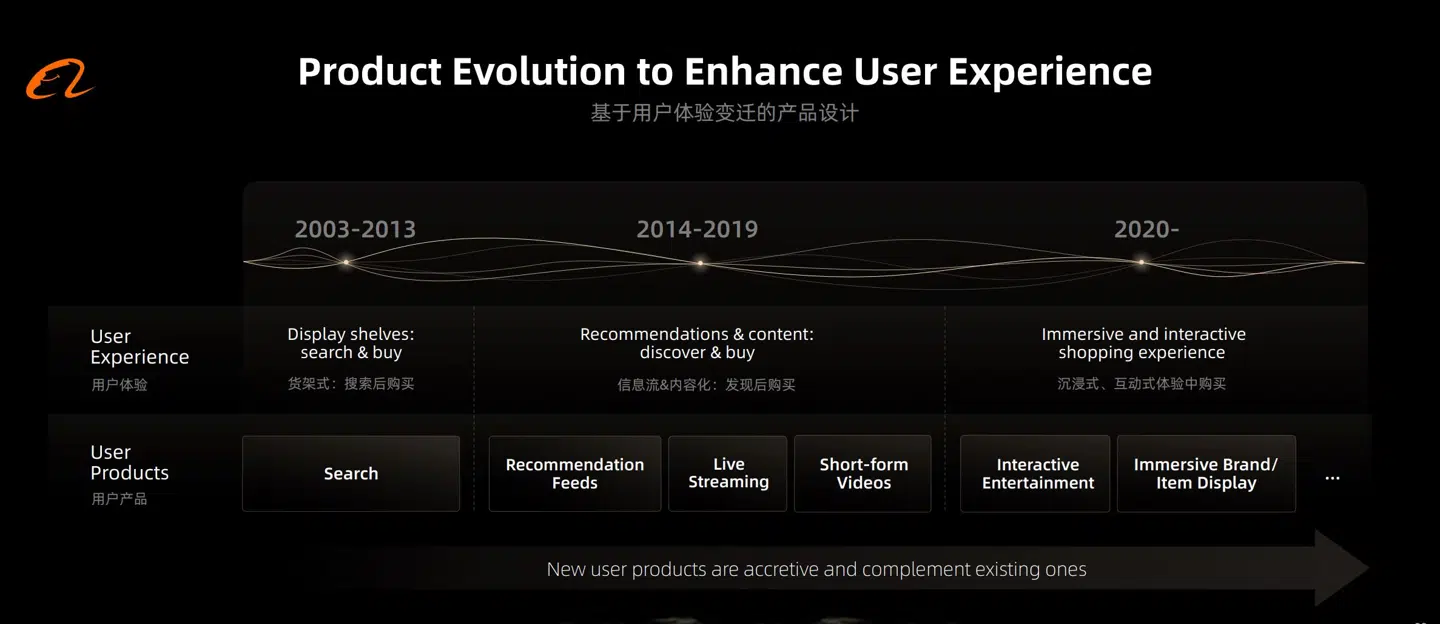 Product Evolution to Enhance User Experience
基于用户体验变迁的产品设计

2003-2013
2014-2019
2020-

User Experience
用户体验

Display shelves: search & buy
货架式：搜索后购买

Recommendations & content: discover & buy
信息流&内容化：发现后购买

Immersive and interactive shopping experience
沉浸式、互动式体验中购买

User Products
用户产品

Search

Recommendation Feeds

Live Streaming

Short-form Videos

Interactive Entertainment

Immersive Brand/ Item Display

...

New user products are accretive and complement existing ones